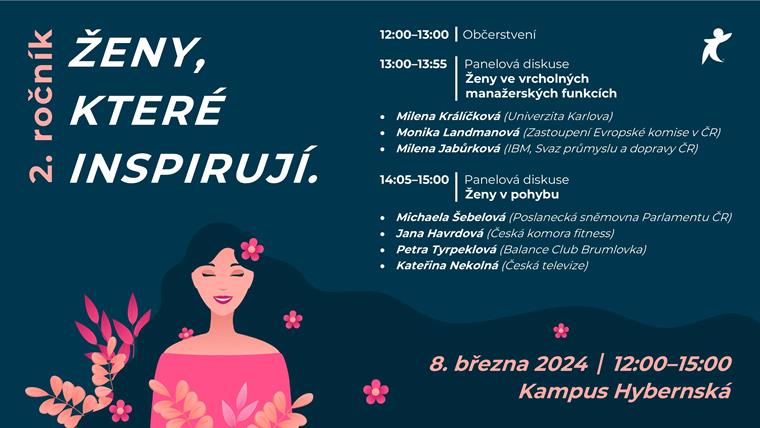 2. ročník

ŽENY, KTERÉ INSPIRUJÍ.

12:00–13:00 | Občerstvení

13:00–13:55 | Panelová diskuse
Ženy ve vrcholných manažerských funkcích

• Milena Králíčková (Univerzita Karlova)
• Monika Landmanová (Zastoupení Evropské komise v ČR)
• Milena Jabůrková (IBM, Svaz průmyslu a dopravy ČR)

14:05–15:00 | Panelová diskuse
Ženy v pohybu

• Michaela Šebelová (Poslanecká sněmovna Parlamentu ČR)
• Jana Havrdová (Česká komora fitness)
• Petra Tyrpeklová (Balance Club Brumlovka)
• Kateřina Nekolná (Česká televize)

8. března 2024 | 12:00–15:00
Kampus Hybernská